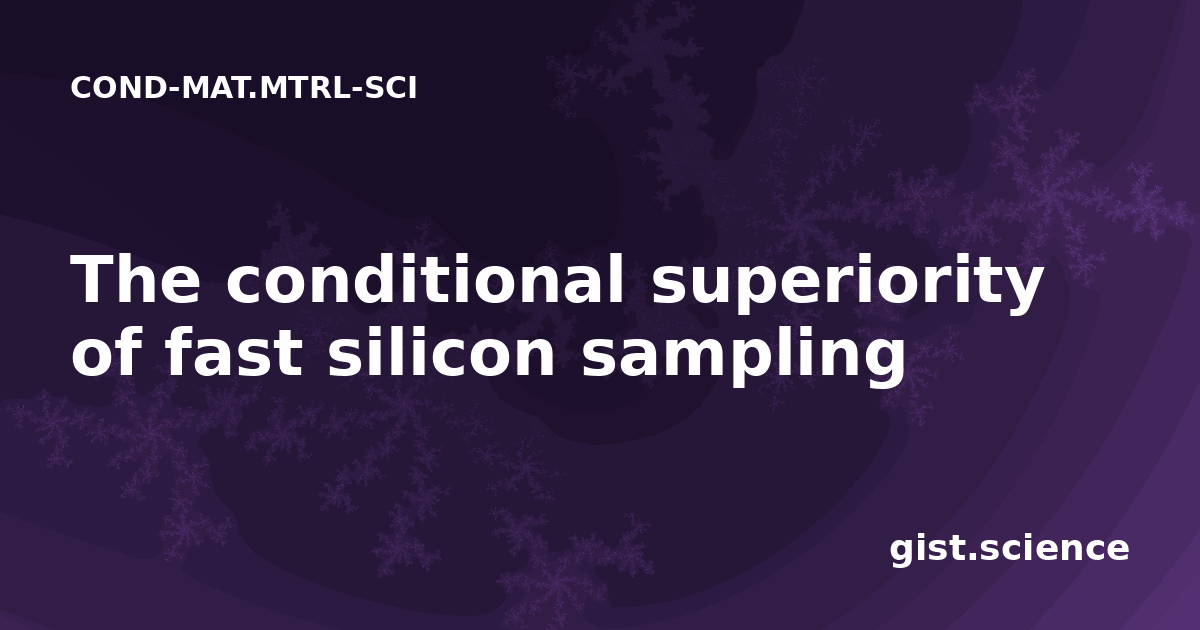 COND-MAT.MTRL-SCI

The conditional superiority of fast silicon sampling

gist.science